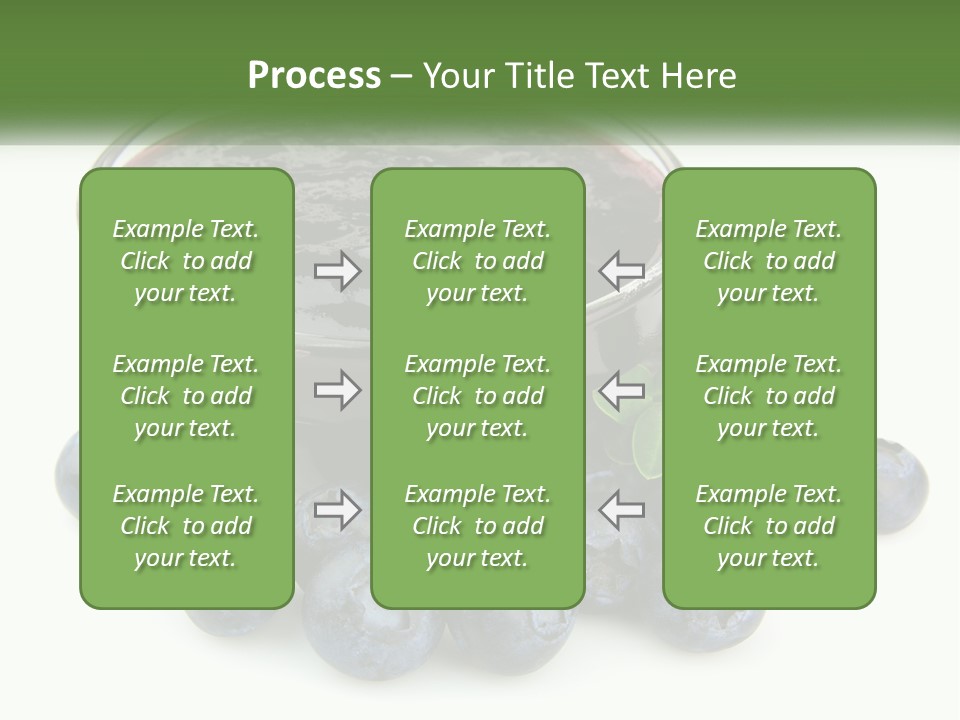 Process – Your Title Text Here

Example Text. Click to add your text.

Example Text. Click to add your text.

Example Text. Click to add your text.

Example Text. Click to add your text.

Example Text. Click to add your text.

Example Text. Click to add your text.

Example Text. Click to add your text.

Example Text. Click to add your text.

Example Text. Click to add your text.